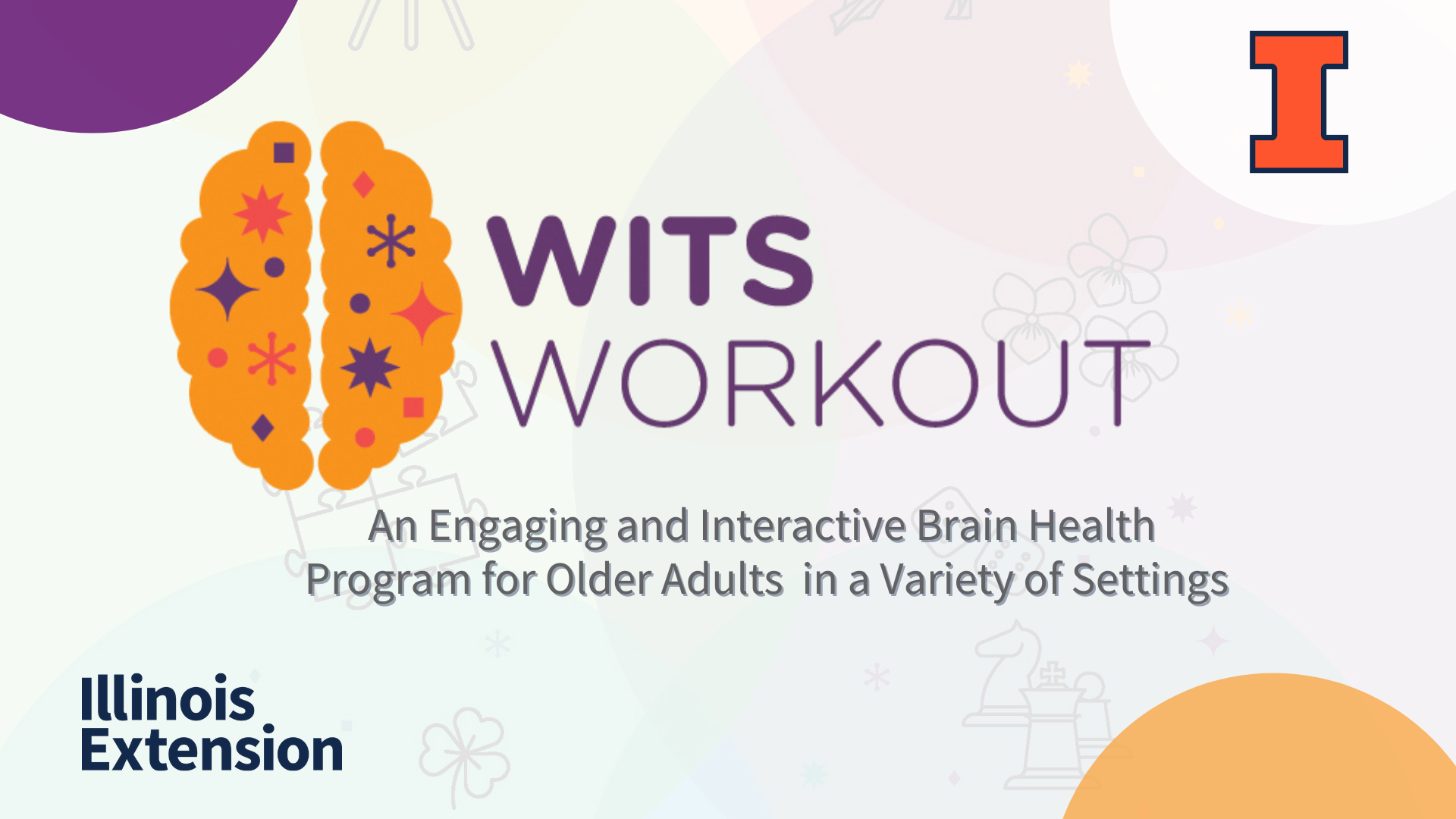 I

WITS
WORKOUT

An Engaging and Interactive Brain Health Program for Older Adults in a Variety of Settings

Illinois Extension